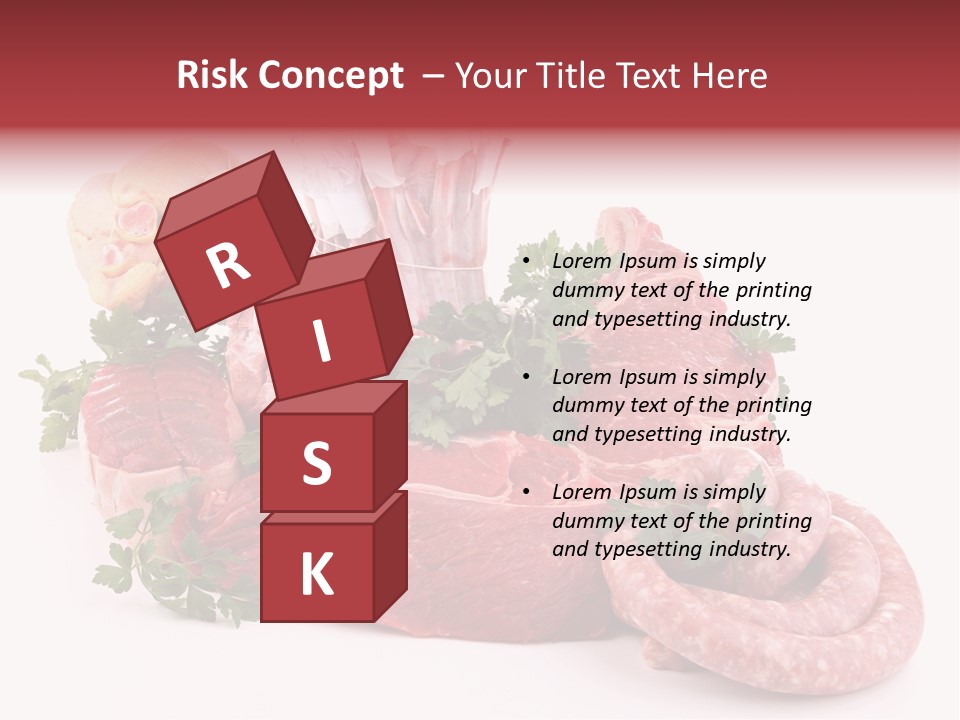 Risk Concept – Your Title Text Here

R
I
S
K

• Lorem Ipsum is simply dummy text of the printing and typesetting industry.

• Lorem Ipsum is simply dummy text of the printing and typesetting industry.

• Lorem Ipsum is simply dummy text of the printing and typesetting industry.